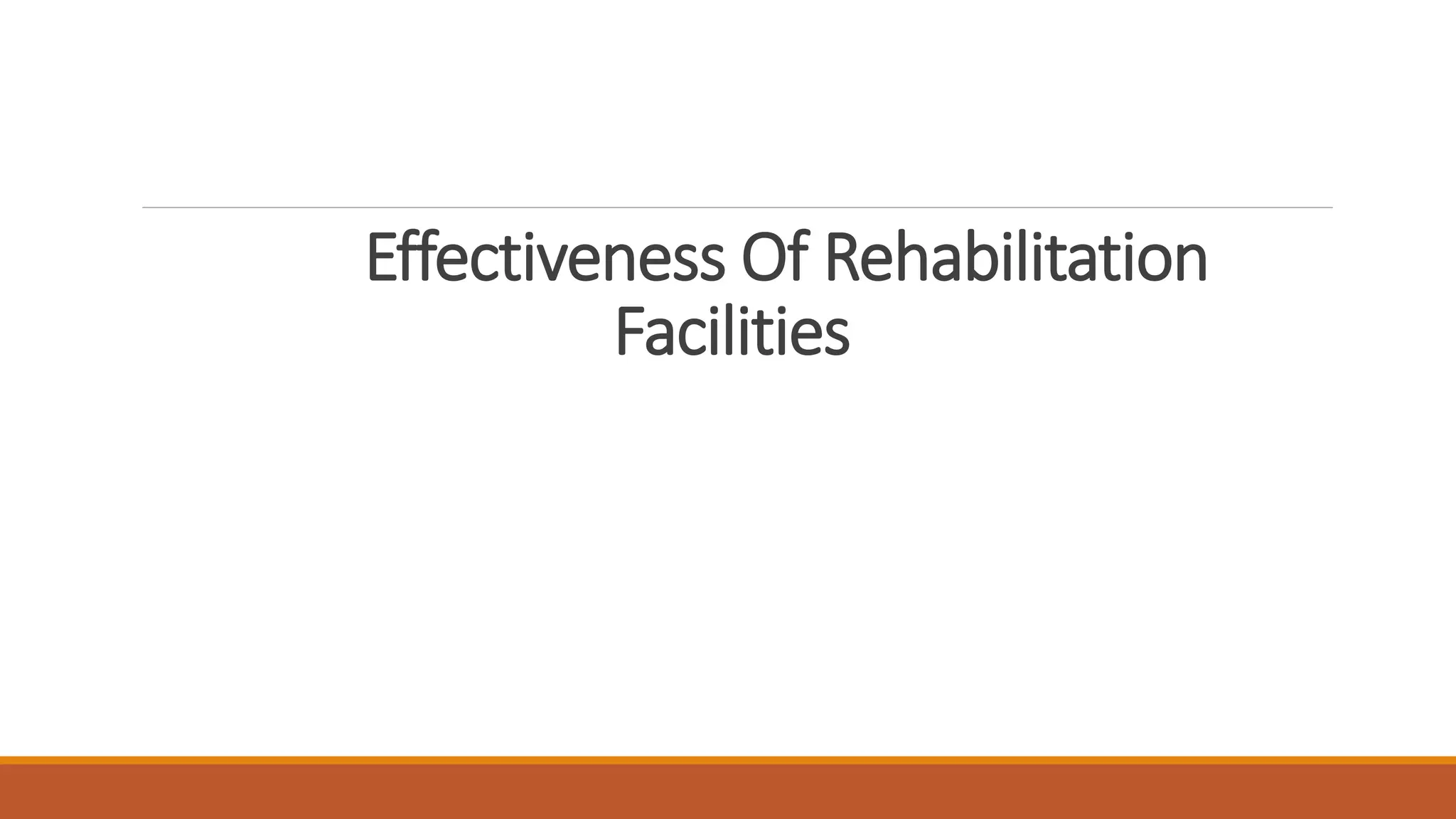 Effectiveness Of Rehabilitation Facilities